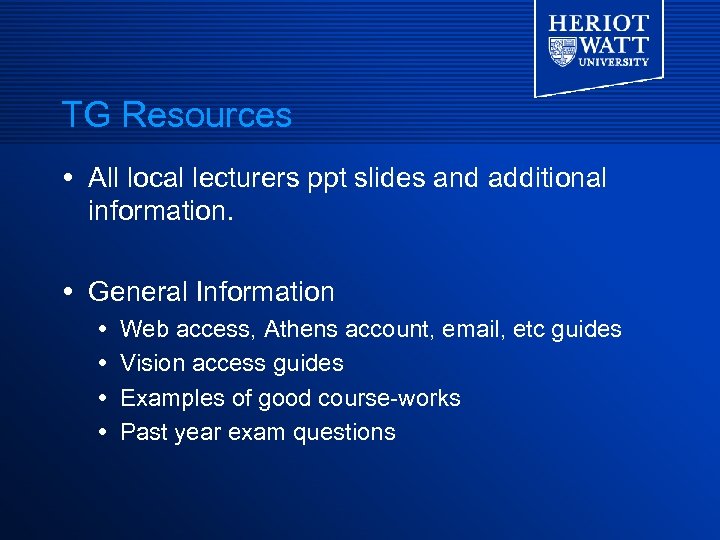 HERIOT
WATT
UNIVERSITY

TG Resources

• All local lecturers ppt slides and additional information.

• General Information
  • Web access, Athens account, email, etc guides
  • Vision access guides
  • Examples of good course-works
  • Past year exam questions